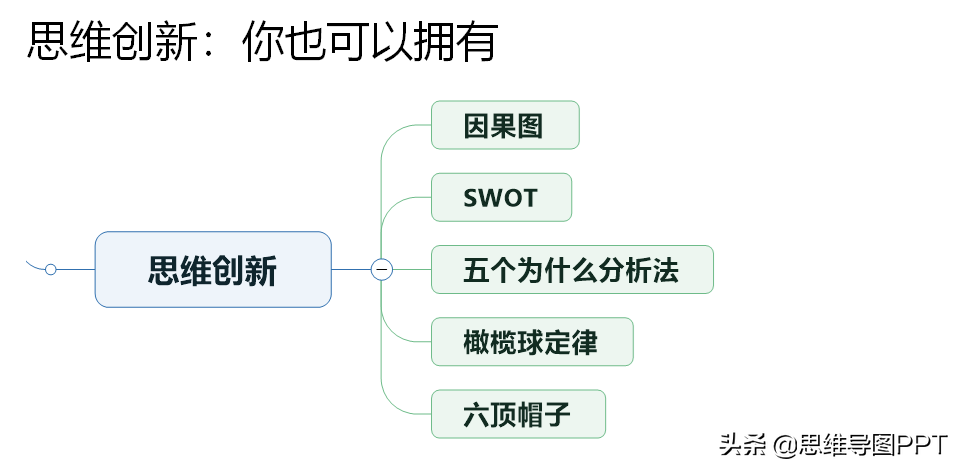 思维创新：你也可以拥有

思维创新

因果图

SWOT

五个为什么分析法

橄榄球定律

六顶帽子

头条 @思维导图PPT